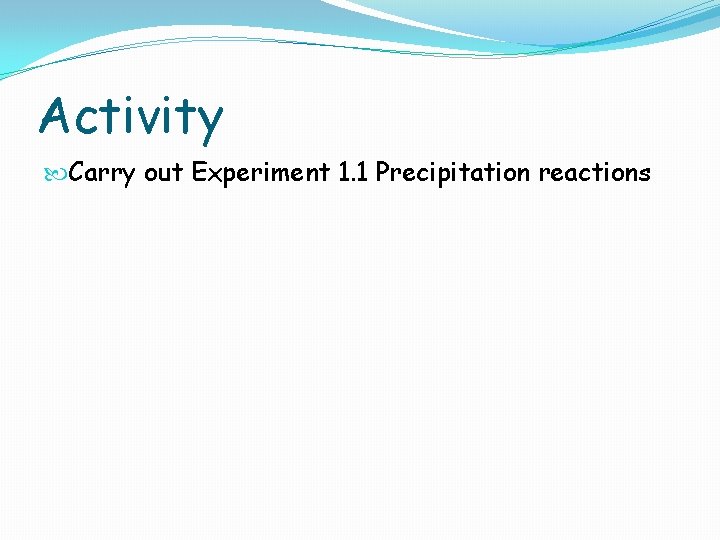 Activity

Carry out Experiment 1.1 Precipitation reactions